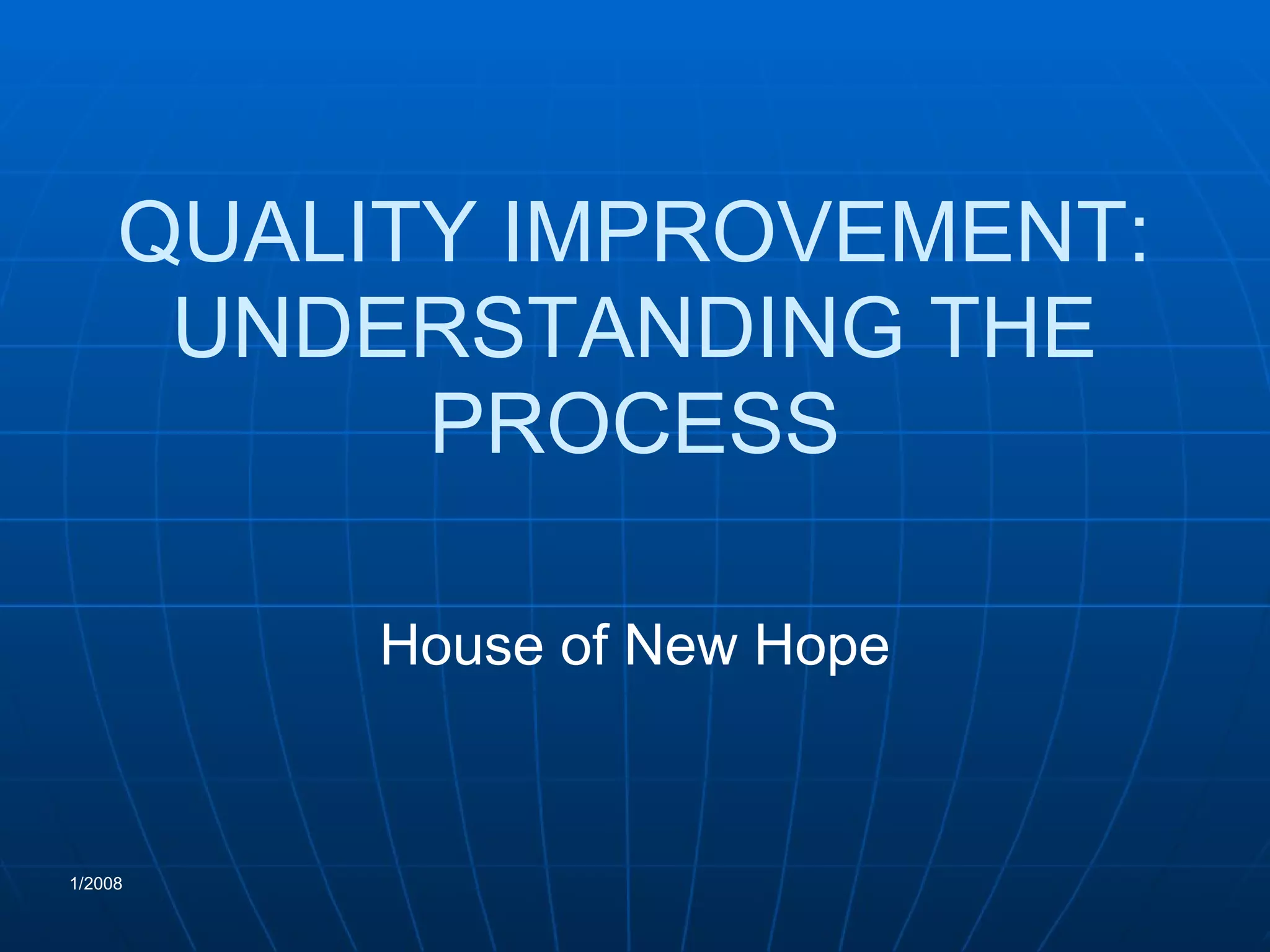 QUALITY IMPROVEMENT: UNDERSTANDING THE PROCESS

House of New Hope

1/2008